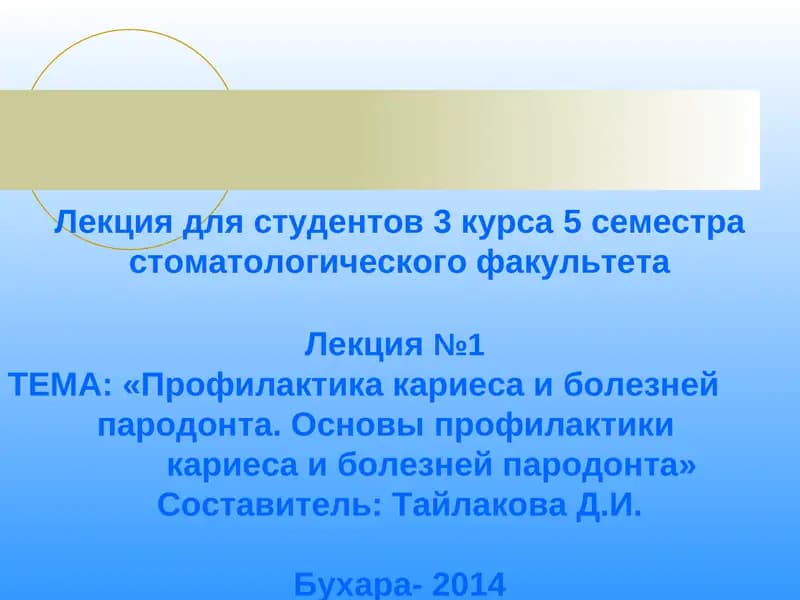 Лекция для студентов 3 курса 5 семестра стоматологического факультета

Лекция №1
ТЕМА: «Профилактика кариеса и болезней пародонта. Основы профилактики кариеса и болезней пародонта»
Составитель: Тайлакова Д.И.

Бухара- 2014